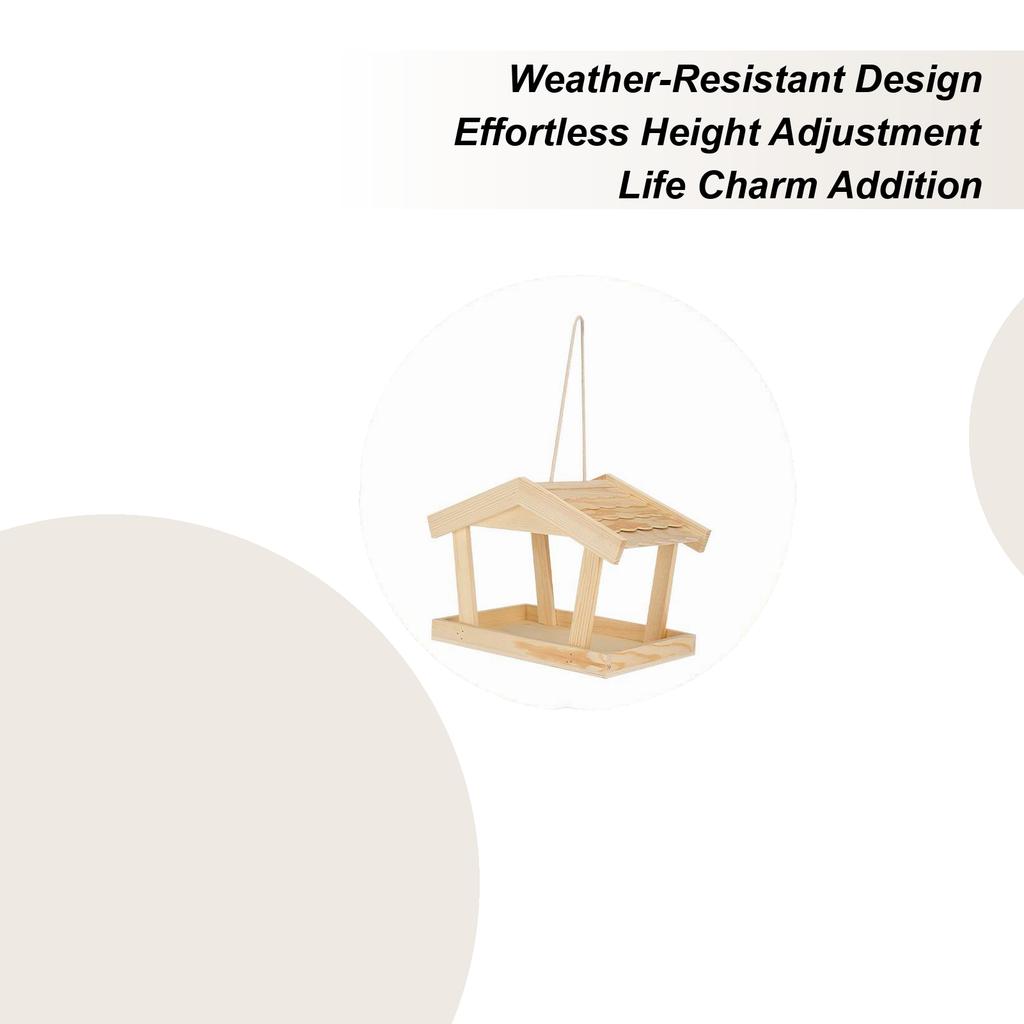 Weather-Resistant Design
Effortless Height Adjustment
Life Charm Addition